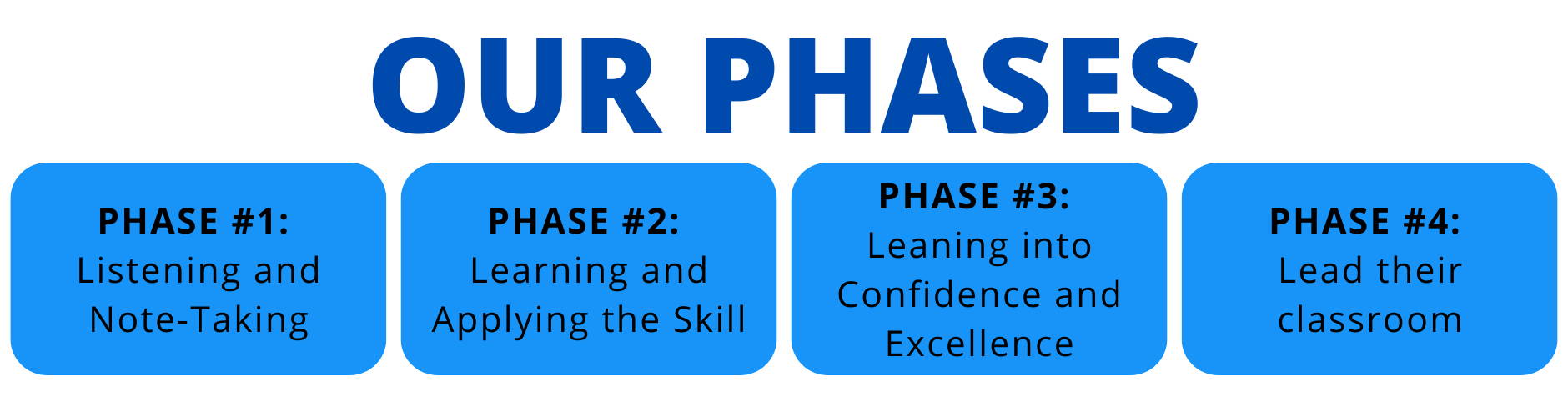 OUR PHASES

PHASE #1:
Listening and Note-Taking

PHASE #2:
Learning and Applying the Skill

PHASE #3:
Leaning into Confidence and Excellence

PHASE #4:
Lead their classroom